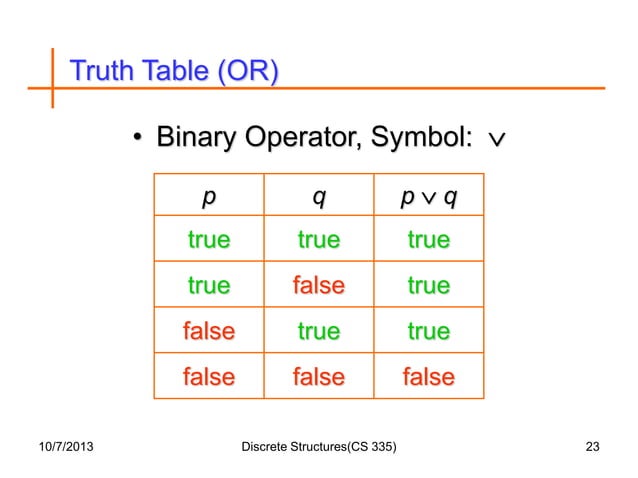 Truth Table (OR)

• Binary Operator, Symbol: $\vee$

| $p$ | $q$ | $p \vee q$ |
|---|---|---|
| true | true | true |
| true | false | true |
| false | true | true |
| false | false | false |

10/7/2013 Discrete Structures(CS 335) 23